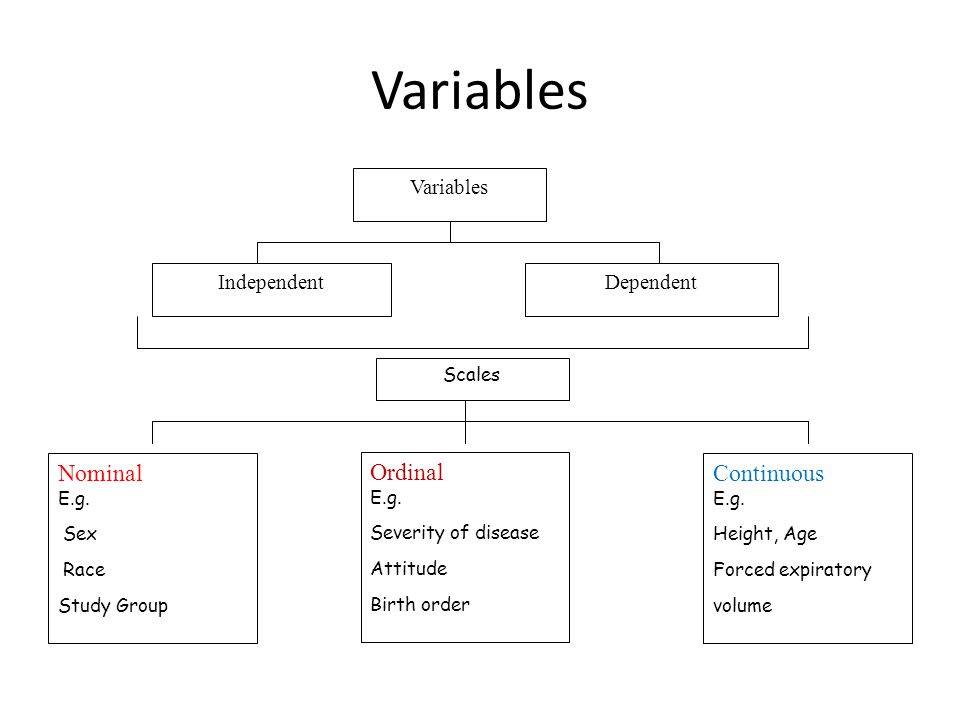 Variables

Variables

Independent

Dependent

Scales

Nominal
E.g.
Sex
Race
Study Group

Ordinal
E.g.
Severity of disease
Attitude
Birth order

Continuous
E.g.
Height, Age
Forced expiratory volume